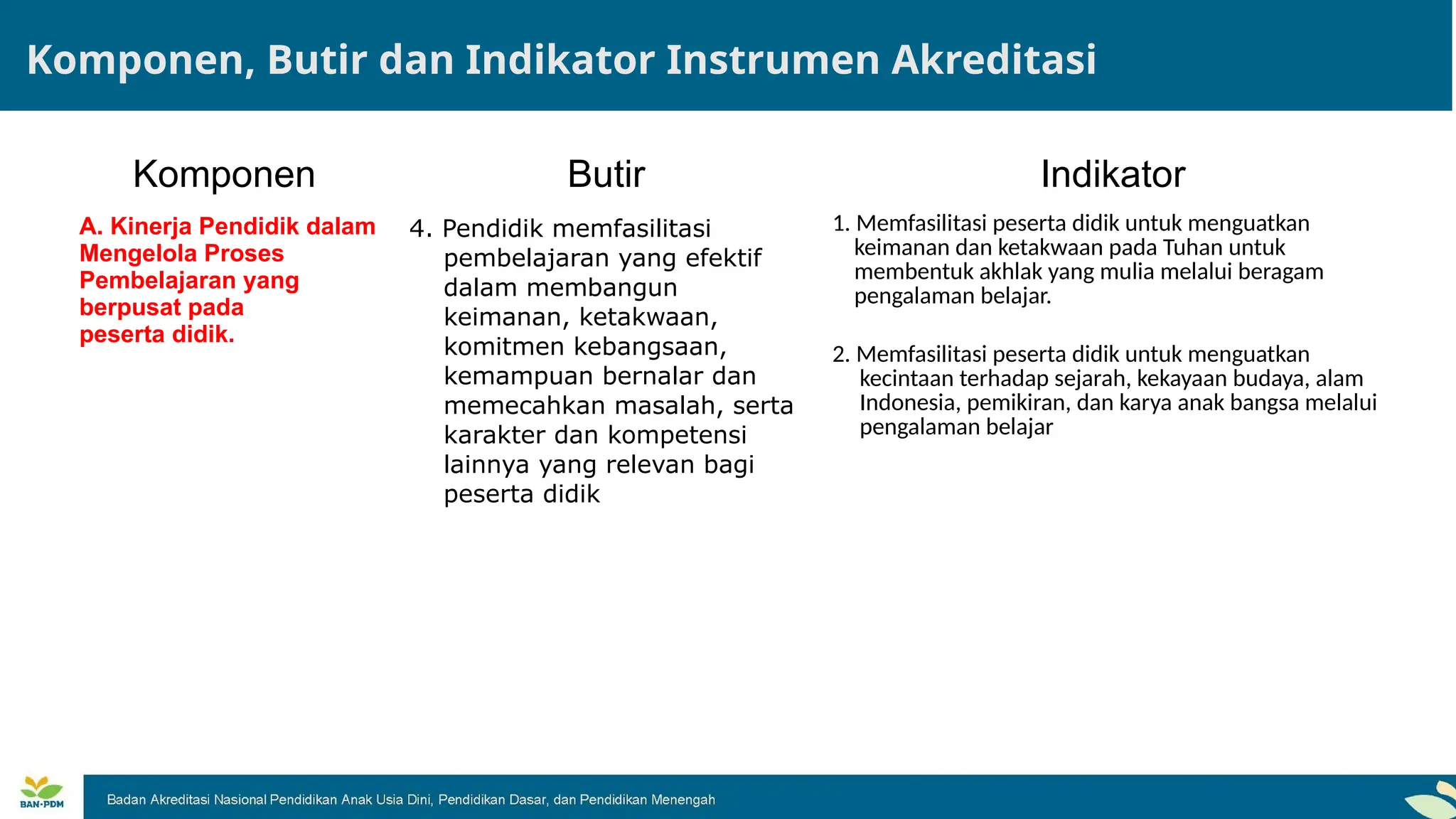 Komponen, Butir dan Indikator Instrumen Akreditasi

Komponen

A. Kinerja Pendidik dalam Mengelola Proses Pembelajaran yang berpusat pada peserta didik.

Butir

4. Pendidik memfasilitasi pembelajaran yang efektif dalam membangun keimanan, ketakwaan, komitmen kebangsaan, kemampuan bernalar dan memecahkan masalah, serta karakter dan kompetensi lainnya yang relevan bagi peserta didik

Indikator

1. Memfasilitasi peserta didik untuk menguatkan keimanan dan ketakwaan pada Tuhan untuk membentuk akhlak yang mulia melalui beragam pengalaman belajar.

2. Memfasilitasi peserta didik untuk menguatkan kecintaan terhadap sejarah, kekayaan budaya, alam Indonesia, pemikiran, dan karya anak bangsa melalui pengalaman belajar

BAN-PDM

Badan Akreditasi Nasional Pendidikan Anak Usia Dini, Pendidikan Dasar, dan Pendidikan Menengah